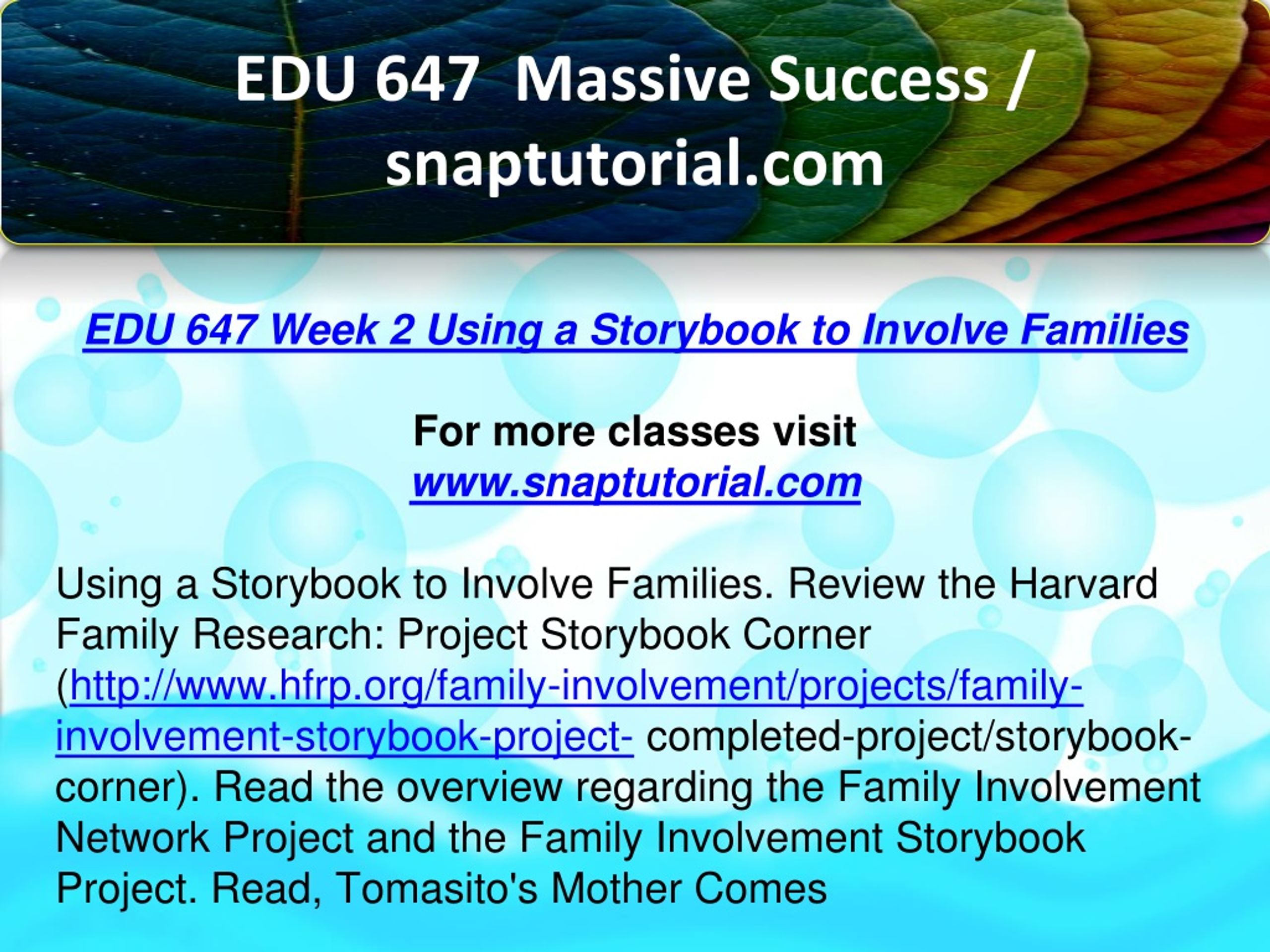 EDU 647 Massive Success / snaptutorial.com

EDU 647 Week 2 Using a Storybook to Involve Families

For more classes visit
www.snaptutorial.com

Using a Storybook to Involve Families. Review the Harvard Family Research: Project Storybook Corner (http://www.hfrp.org/family-involvement/projects/family-involvement-storybook-project- completed-project/storybook-corner). Read the overview regarding the Family Involvement Network Project and the Family Involvement Storybook Project. Read, Tomasito's Mother Comes